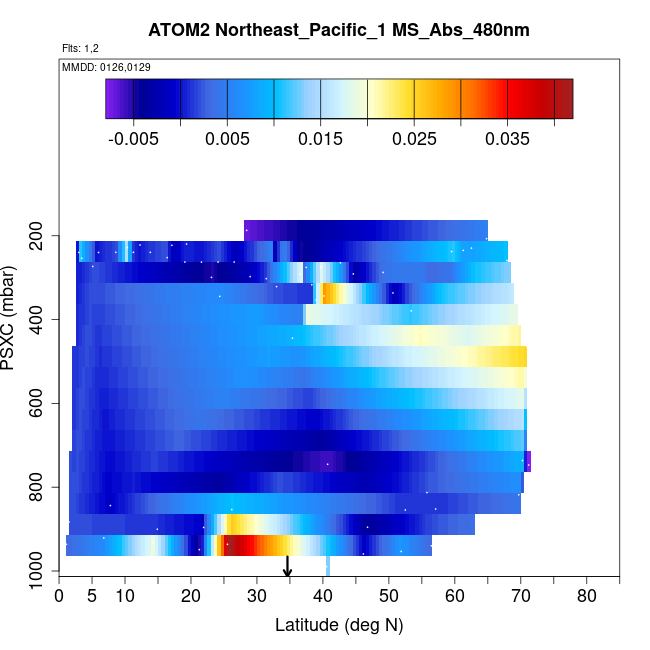 ATOM2 Northeast_Pacific_1 MS_Abs_480nm

Flts: 1,2

MMDD: 0126,0129

-0.005 0.005 0.015 0.025 0.035

PSXC (mbar)

200
400
600
800
1000

0 5 10 20 30 40 50 60 70 80

Latitude (deg N)